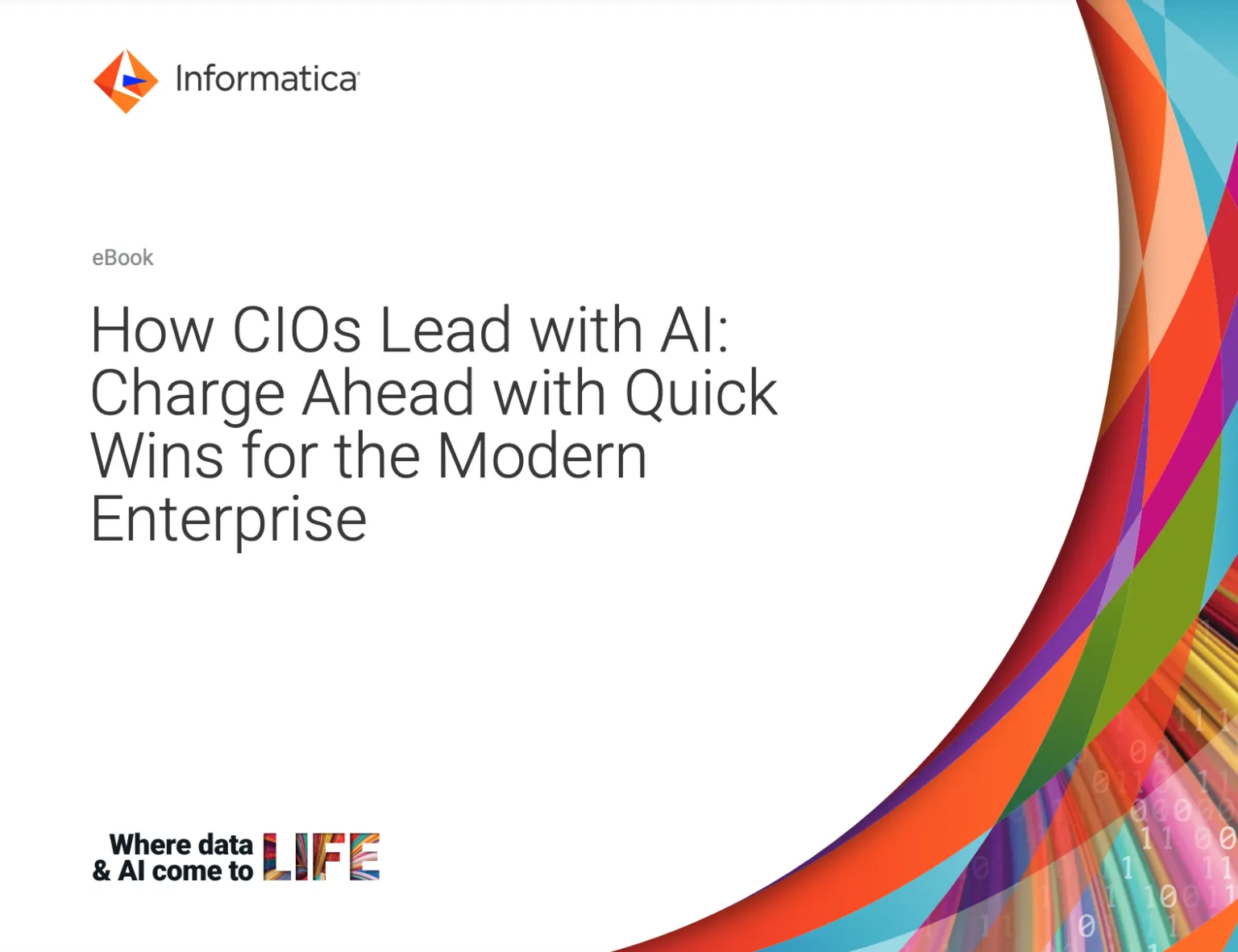 Informatica

eBook

How CIOs Lead with AI: Charge Ahead with Quick Wins for the Modern Enterprise

Where data & AI come to LIFE